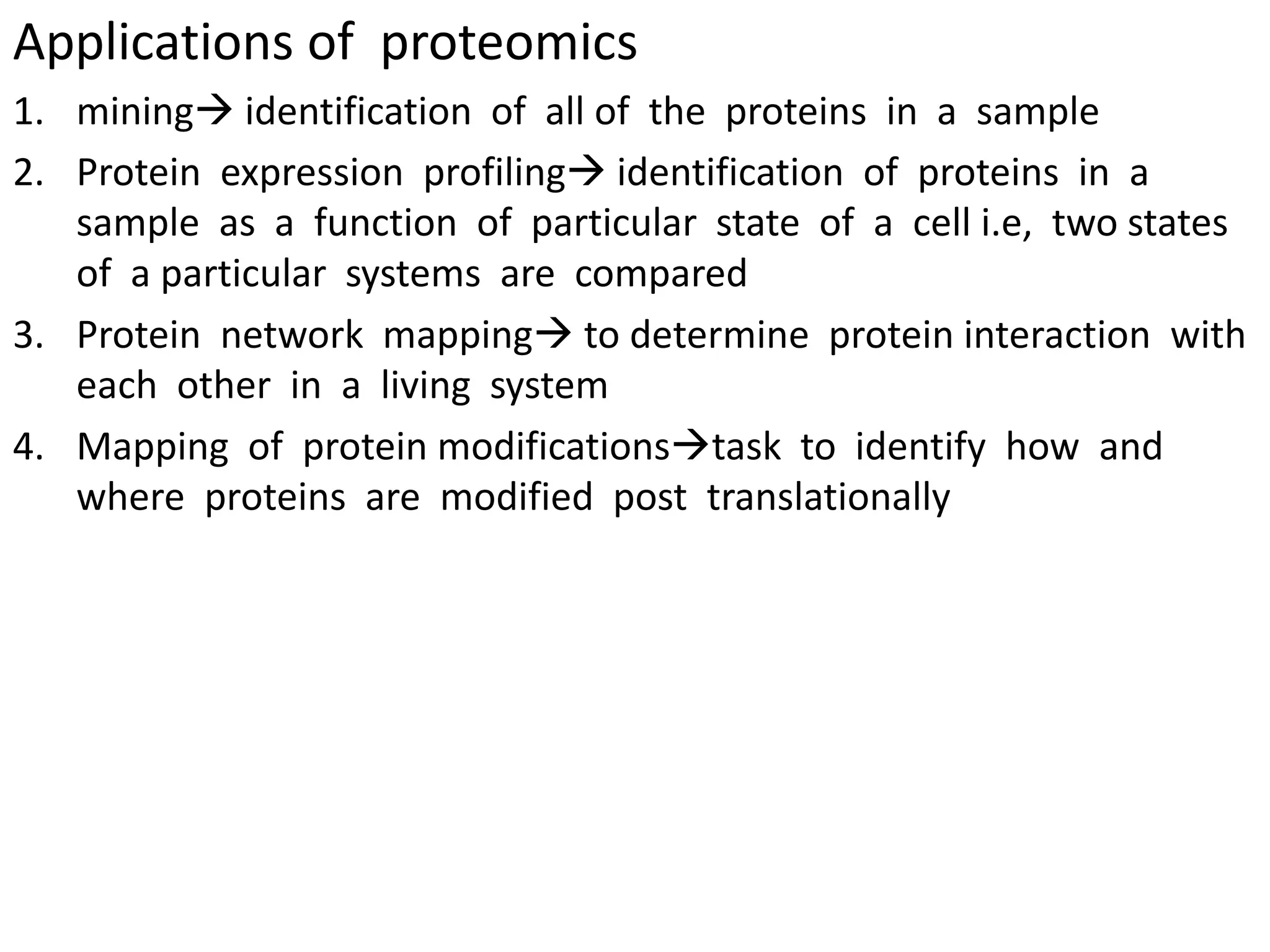 Applications of proteomics

1. mining→ identification of all of the proteins in a sample
2. Protein expression profiling→ identification of proteins in a sample as a function of particular state of a cell i.e, two states of a particular systems are compared
3. Protein network mapping→ to determine protein interaction with each other in a living system
4. Mapping of protein modifications→task to identify how and where proteins are modified post translationally